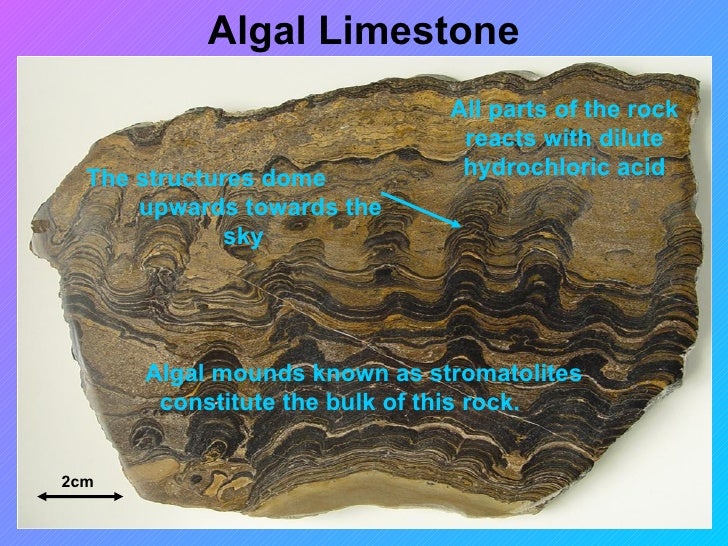 Algal Limestone

All parts of the rock reacts with dilute hydrochloric acid

The structures dome upwards towards the sky

Algal mounds known as stromatolites constitute the bulk of this rock.

2cm